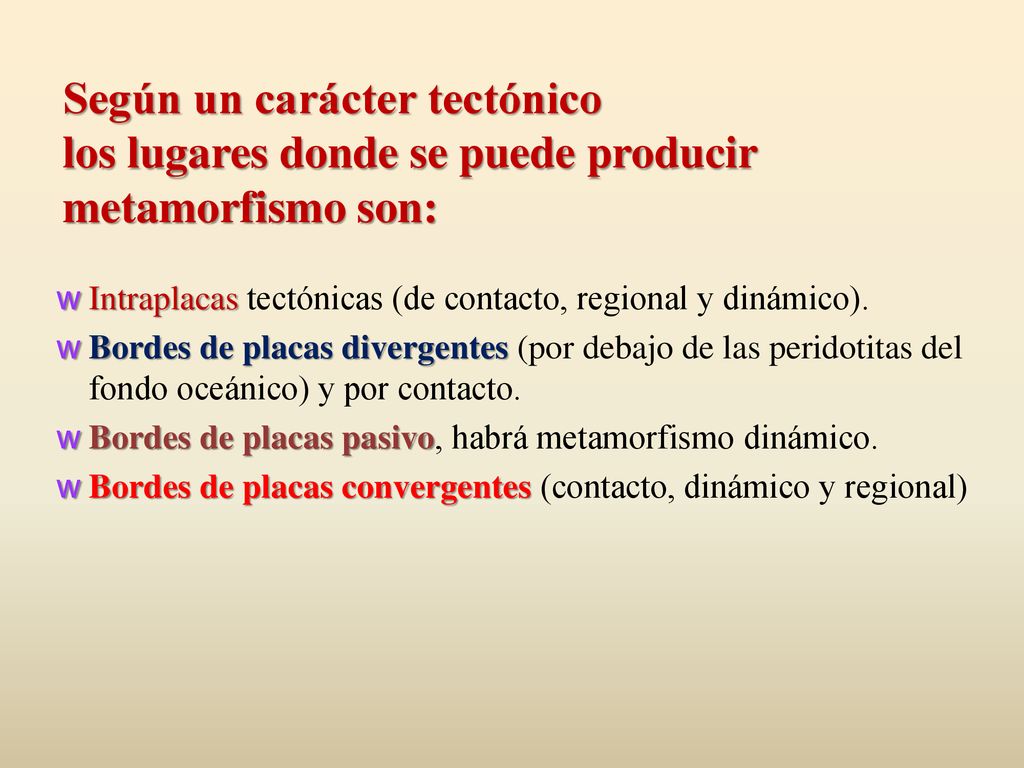 Según un carácter tectónico los lugares donde se puede producir metamorfismo son:

w Intraplacas tectónicas (de contacto, regional y dinámico).

w Bordes de placas divergentes (por debajo de las peridotitas del fondo oceánico) y por contacto.

w Bordes de placas pasivo, habrá metamorfismo dinámico.

w Bordes de placas convergentes (contacto, dinámico y regional)